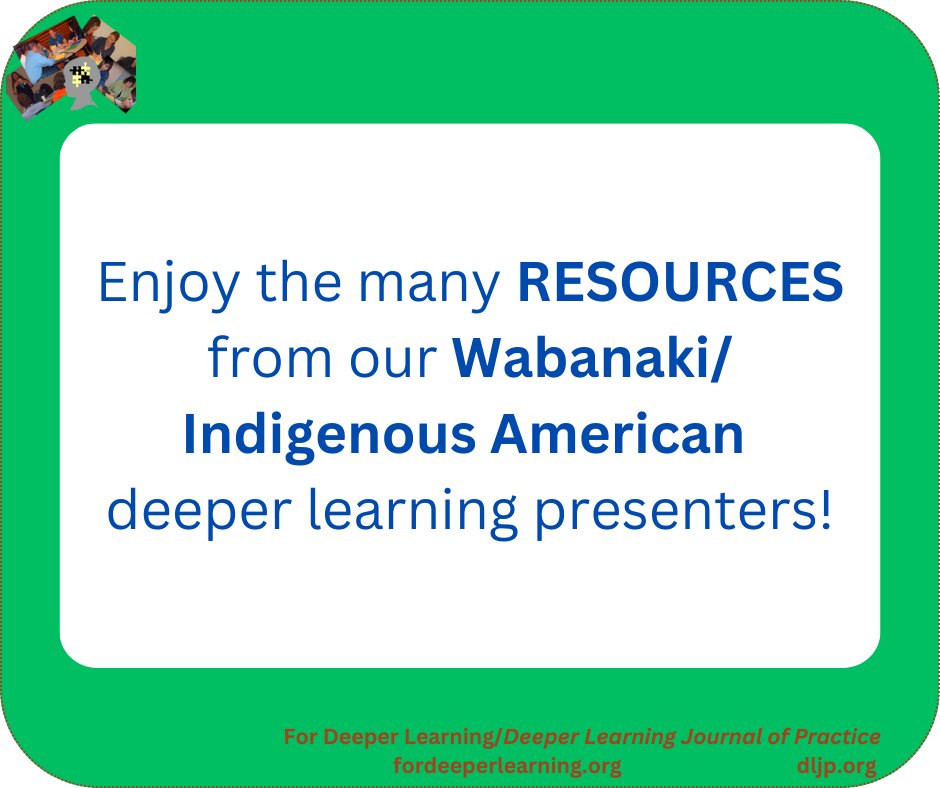 Enjoy the many RESOURCES from our Wabanaki/ Indigenous American deeper learning presenters!

For Deeper Learning/Deeper Learning Journal of Practice
fordeeperlearning.org dljp.org